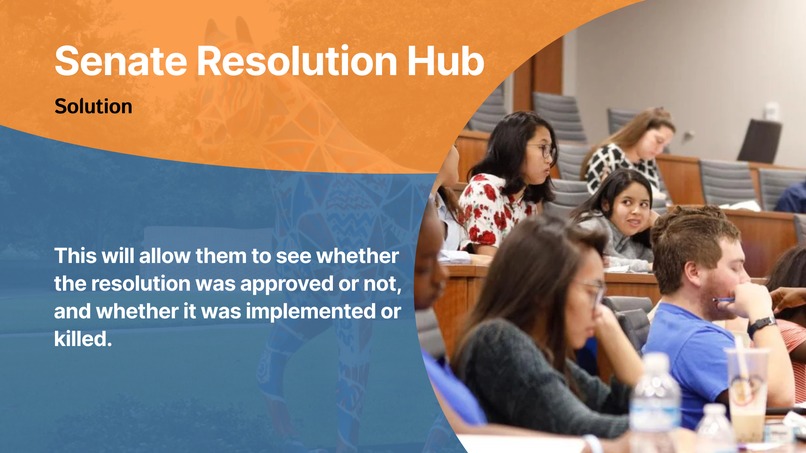 Senate Resolution Hub

Solution

This will allow them to see whether the resolution was approved or not, and whether it was implemented or killed.